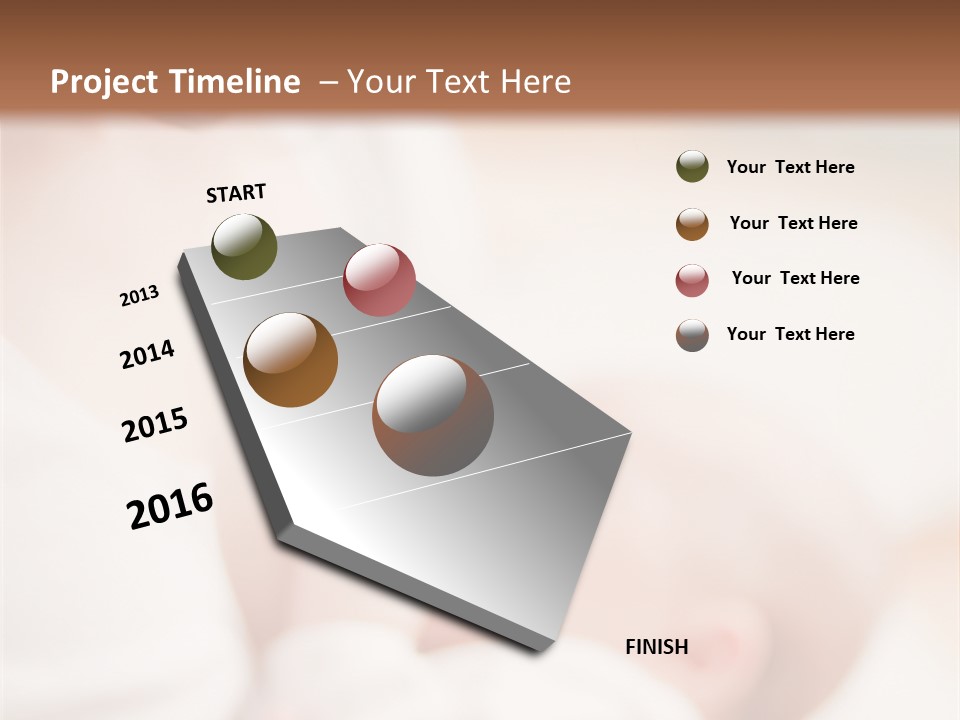 Project Timeline – Your Text Here

START

2013

2014

2015

2016

FINISH

Your Text Here

Your Text Here

Your Text Here

Your Text Here